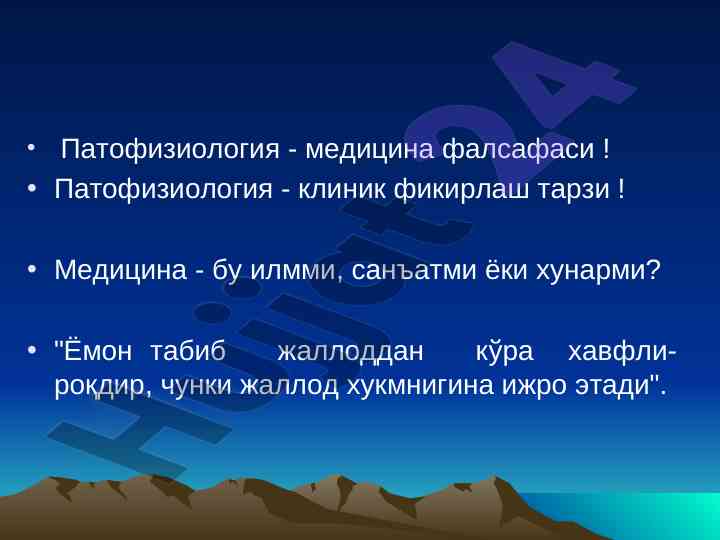 Hujjat24

• Патофизиология - медицина фалсафаси !
• Патофизиология - клиник фикирлаш тарзи !

• Медицина - бу илмми, санъатми ёки хунарми?

• "Ёмон табиб жаллоддан кўра хавфлироқдир, чунки жаллод хукмнигина ижро этади".